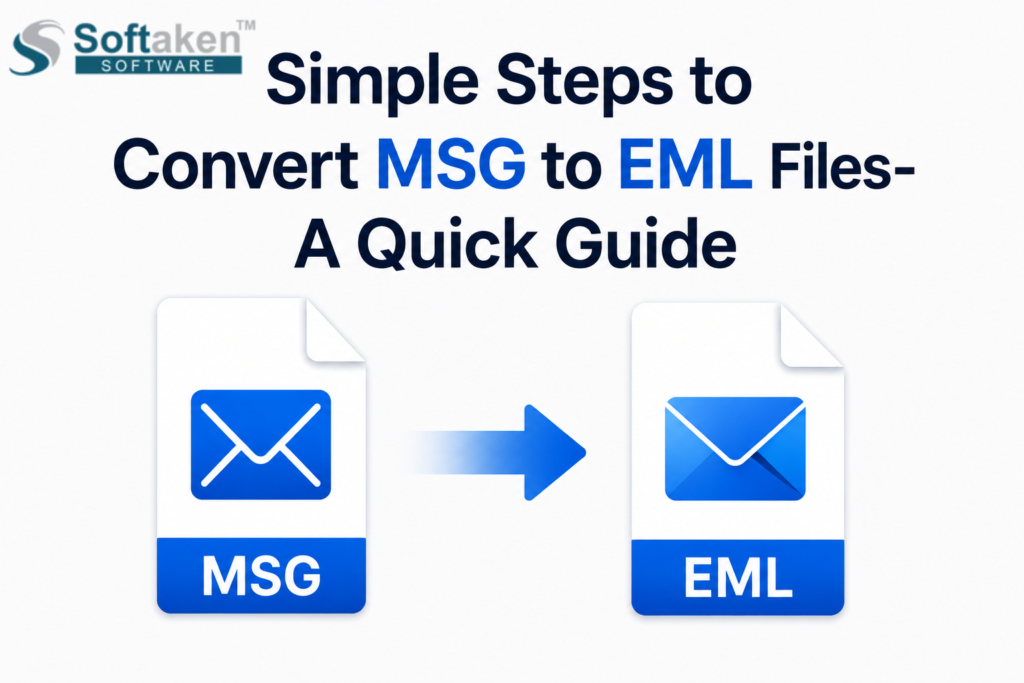 Softaken™
SOFTWARE

Simple Steps to Convert MSG to EML Files- A Quick Guide

MSG

EML